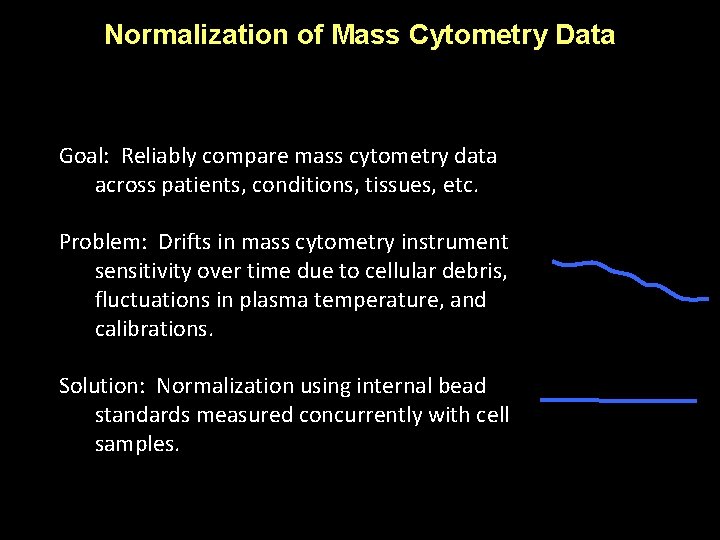 Normalization of Mass Cytometry Data

Goal: Reliably compare mass cytometry data across patients, conditions, tissues, etc.

Problem: Drifts in mass cytometry instrument sensitivity over time due to cellular debris, fluctuations in plasma temperature, and calibrations.

Solution: Normalization using internal bead standards measured concurrently with cell samples.